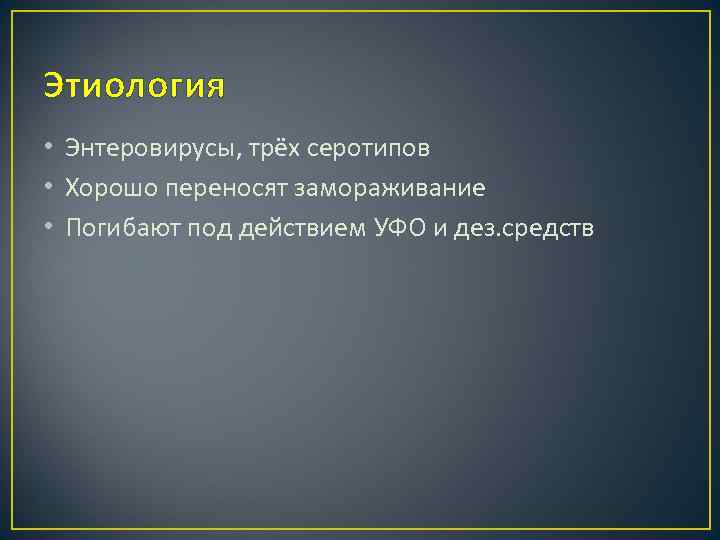 Этиология

• Энтеровирусы, трёх серотипов
• Хорошо переносят замораживание
• Погибают под действием УФО и дез.средств